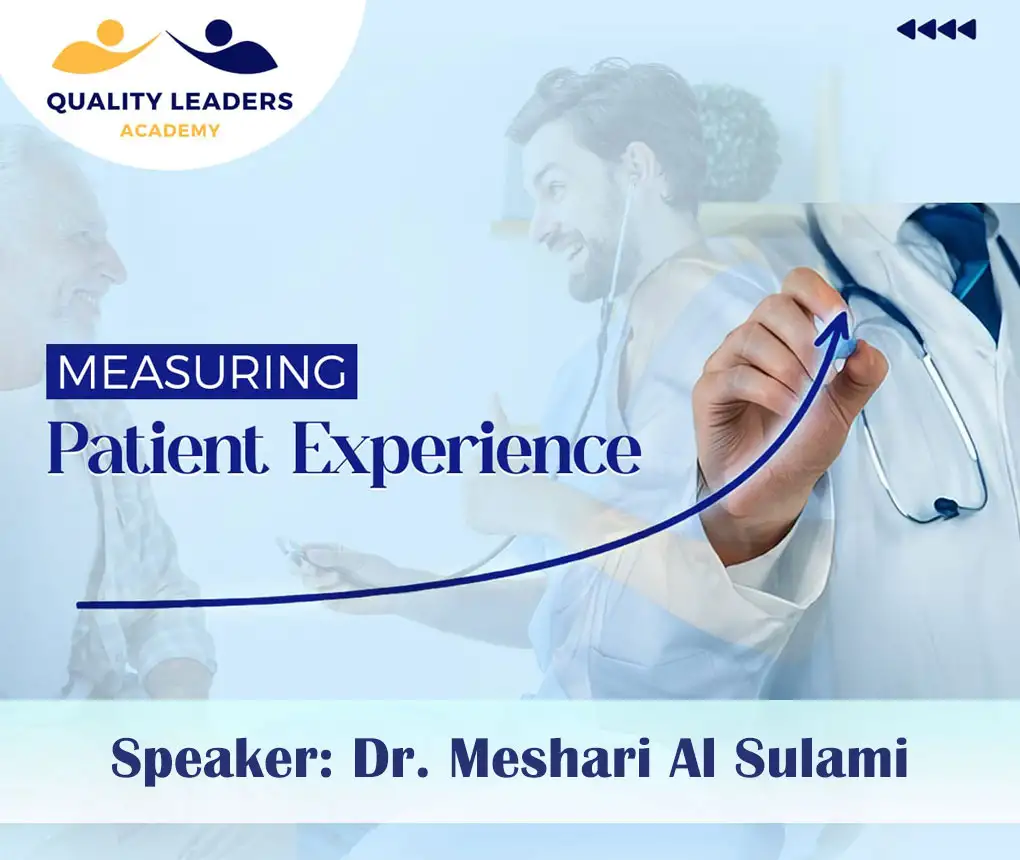 QUALITY LEADERS
ACADEMY

MEASURING
Patient Experience

Speaker: Dr. Meshari Al Sulami